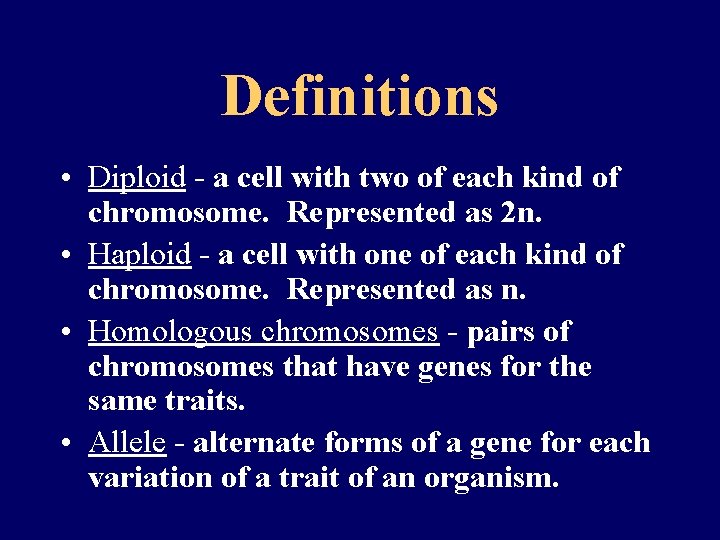 Definitions

• Diploid - a cell with two of each kind of chromosome. Represented as 2n.

• Haploid - a cell with one of each kind of chromosome. Represented as n.

• Homologous chromosomes - pairs of chromosomes that have genes for the same traits.

• Allele - alternate forms of a gene for each variation of a trait of an organism.